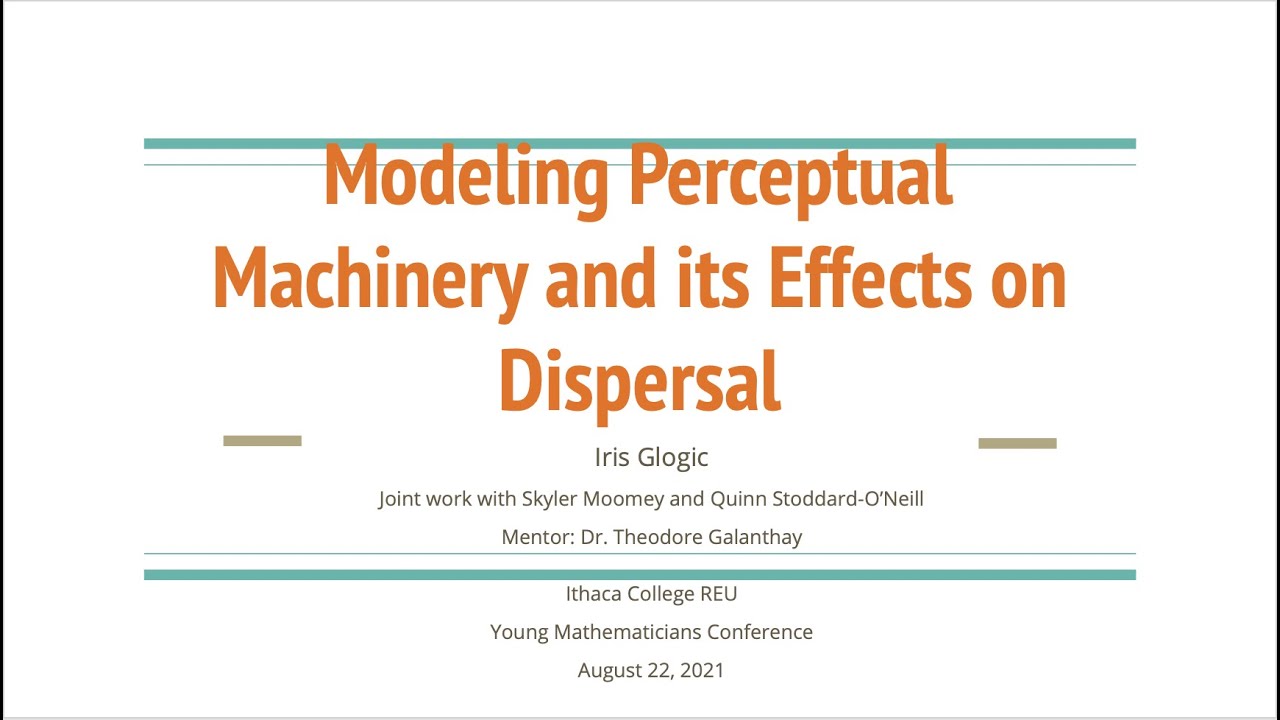 Modeling Perceptual Machinery and its Effects on Dispersal

Iris Glogic

Joint work with Skyler Moomey and Quinn Stoddard-O'Neill

Mentor: Dr. Theodore Galanthay

Ithaca College REU

Young Mathematicians Conference

August 22, 2021